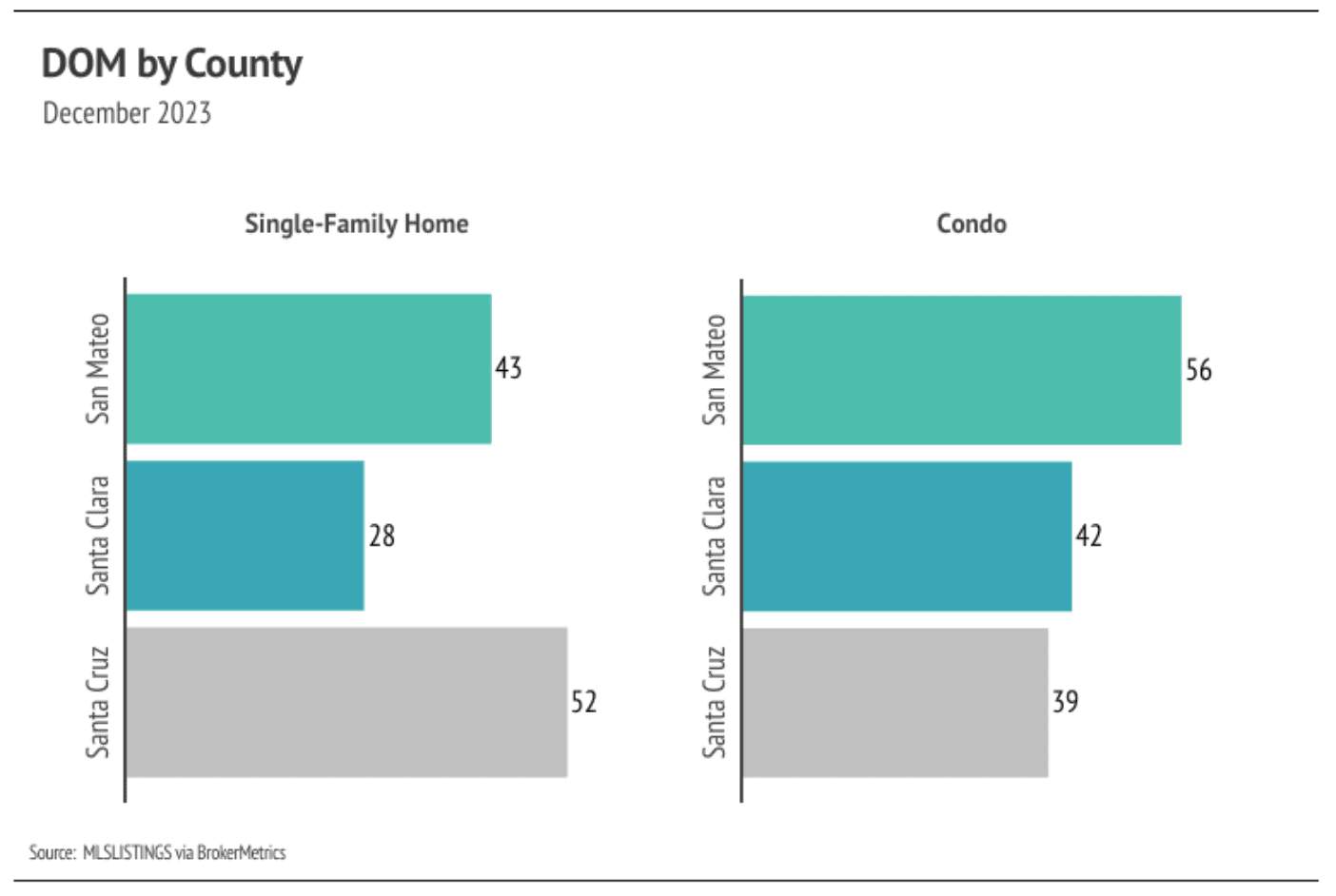 DOM by County
December 2023

Single-Family Home

San Mateo
43
Santa Clara
28
Santa Cruz
52

Condo

San Mateo
56
Santa Clara
42
Santa Cruz
39

Source: MLSLISTINGS via BrokerMetrics